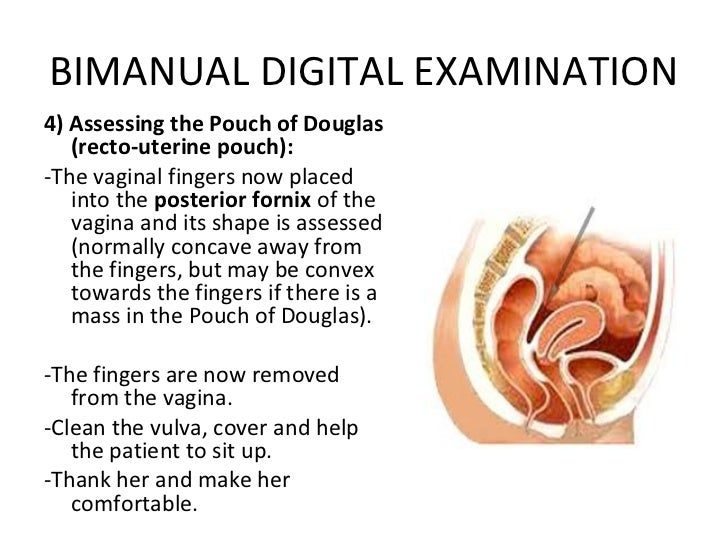 BIMANUAL DIGITAL EXAMINATION

4) Assessing the Pouch of Douglas (recto-uterine pouch):

-The vaginal fingers now placed into the posterior fornix of the vagina and its shape is assessed (normally concave away from the fingers, but may be convex towards the fingers if there is a mass in the Pouch of Douglas).

-The fingers are now removed from the vagina.

-Clean the vulva, cover and help the patient to sit up.

-Thank her and make her comfortable.